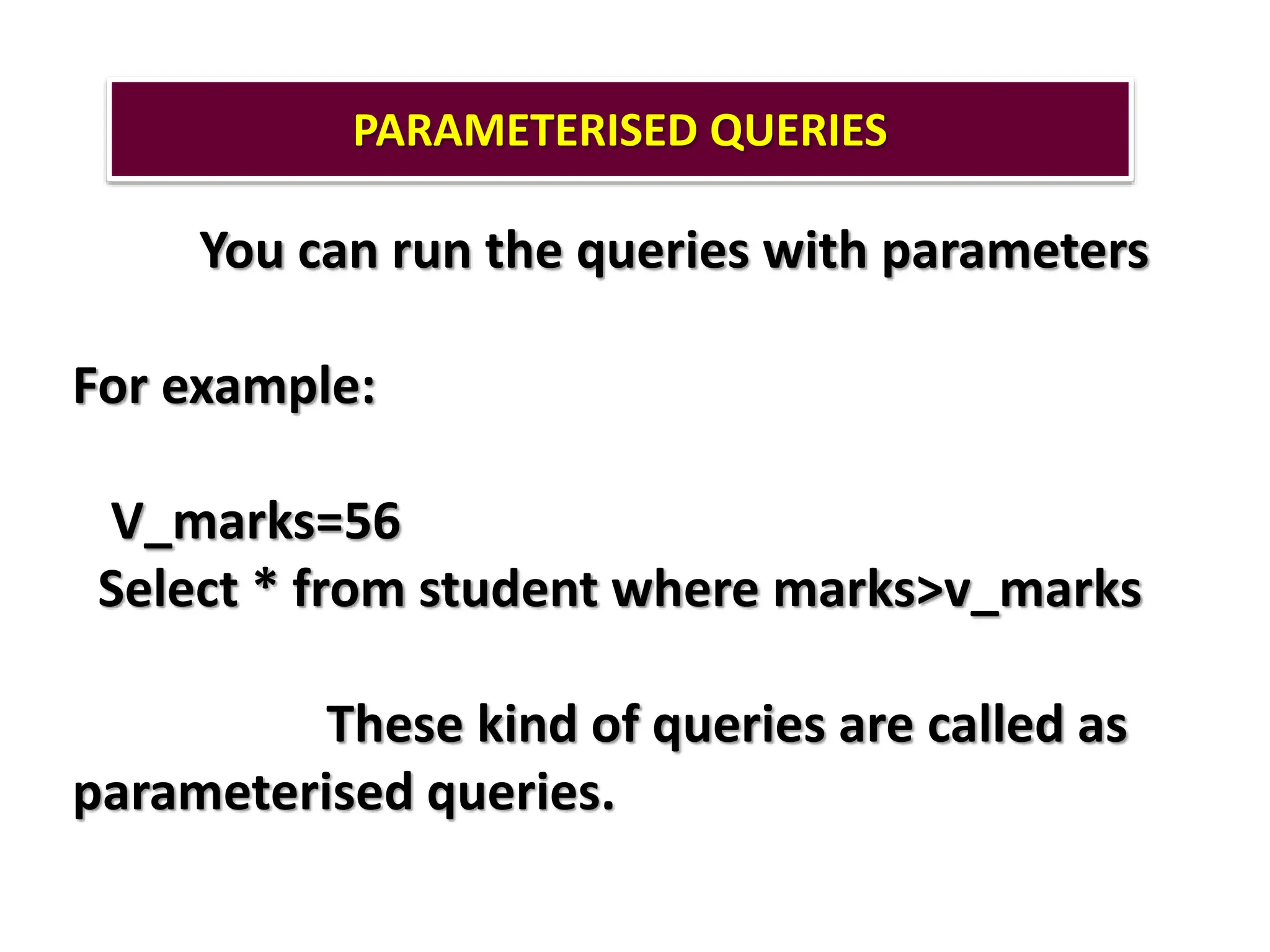 PARAMETERISED QUERIES

You can run the queries with parameters

For example:

V_marks=56
Select * from student where marks>v_marks

These kind of queries are called as parameterised queries.